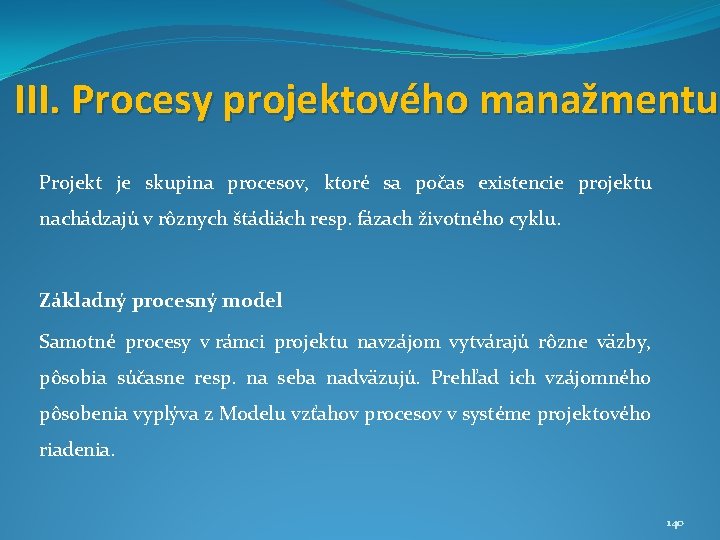 III. Procesy projektového manažmentu

Projekt je skupina procesov, ktoré sa počas existencie projektu nachádzajú v rôznych štádiách resp. fázach životného cyklu.

Základný procesný model

Samotné procesy v rámci projektu navzájom vytvárajú rôzne väzby, pôsobia súčasne resp. na seba nadväzujú. Prehľad ich vzájomného pôsobenia vyplýva z Modelu vzťahov procesov v systéme projektového riadenia.

140